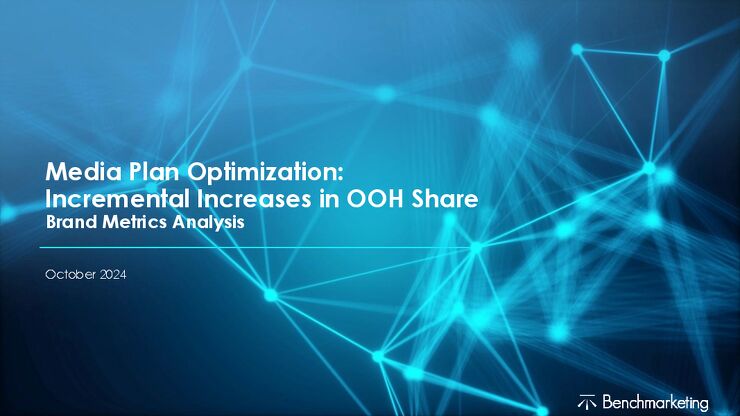 Media Plan Optimization:
Incremental Increases in OOH Share
Brand Metrics Analysis

October 2024

Benchmarketing